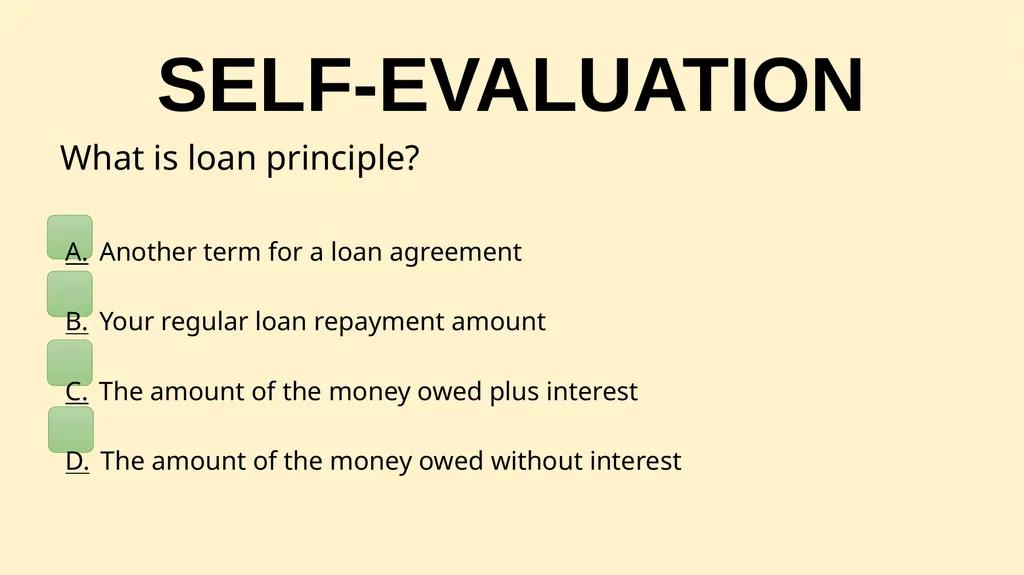 SELF-EVALUATION

What is loan principle?

A. Another term for a loan agreement

B. Your regular loan repayment amount

C. The amount of the money owed plus interest

D. The amount of the money owed without interest